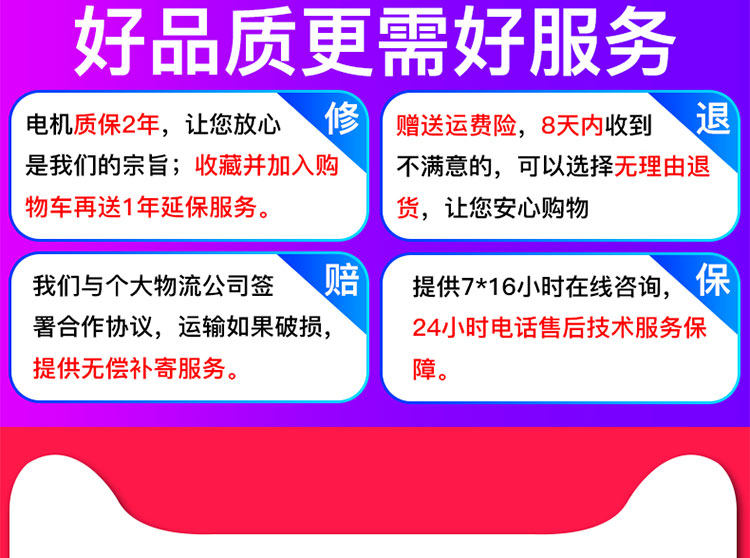 好品质更需好服务

修
电机质保2年，让您放心是我们的宗旨；收藏并加入购物车再送1年延保服务。

退
赠送运费险，8天内收到不满意的，可以选择无理由退货，让您安心购物

赔
我们与个大物流公司签署合作协议，运输如果破损，提供无偿补寄服务。

保
提供7*16小时在线咨询，24小时电话售后技术服务保障。